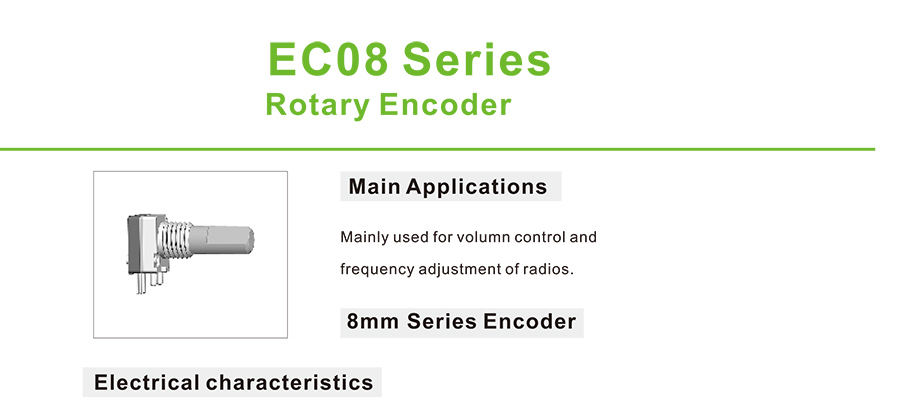 EC08 Series
Rotary Encoder

Main Applications

Mainly used for volumn control and frequency adjustment of radios.

8mm Series Encoder

Electrical characteristics